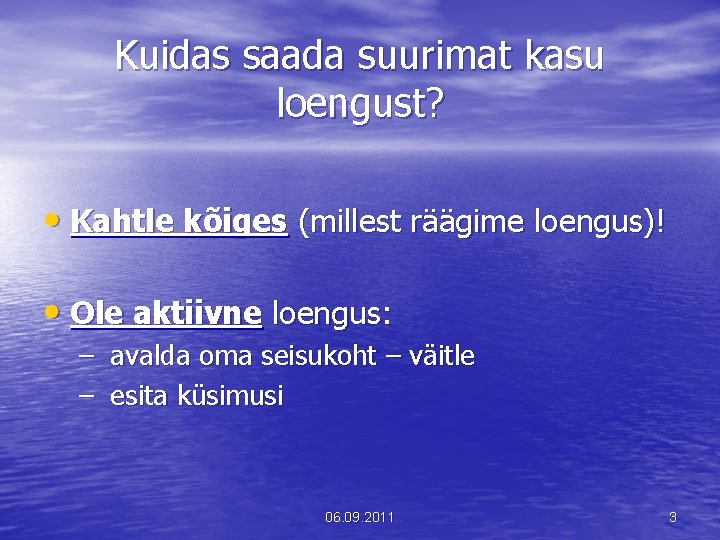 Kuidas saada suurimat kasu loengust?

• Kahtle kõiges (millest räägime loengus)!

• Ole aktiivne loengus:
– avalda oma seisukoht – väitle
– esita küsimusi

06.09.2011

3